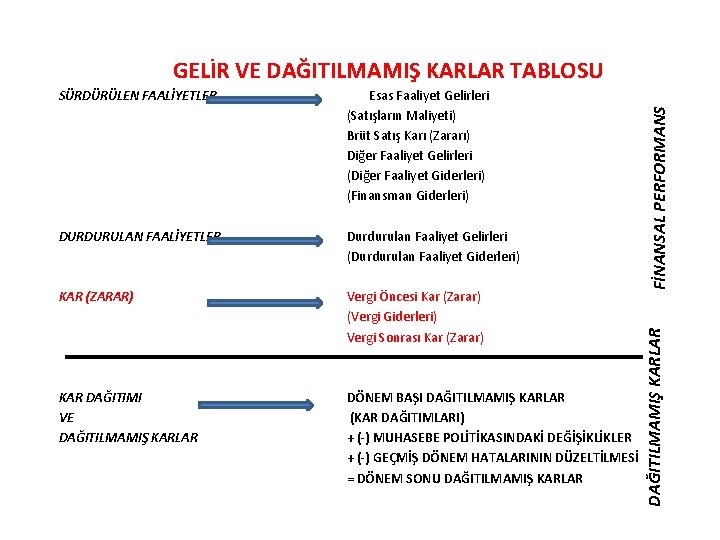 GELİR VE DAĞITILMAMIŞ KARLAR TABLOSU

SÜRDÜRÜLEN FAALİYETLER

Esas Faaliyet Gelirleri
(Satışların Maliyeti)
Brüt Satış Karı (Zararı)
Diğer Faaliyet Gelirleri
(Diğer Faaliyet Giderleri)
(Finansman Giderleri)

DURDURULAN FAALİYETLER

Durdurulan Faaliyet Gelirleri
(Durdurulan Faaliyet Giderleri)

KAR (ZARAR)

Vergi Öncesi Kar (Zarar)
(Vergi Giderleri)
Vergi Sonrası Kar (Zarar)

FİNANSAL PERFORMANS

KAR DAĞITIMI
VE
DAĞITILMAMIŞ KARLAR

DÖNEM BAŞI DAĞITILMAMIŞ KARLAR
(KAR DAĞITIMLARI)
+ (-) MUHASEBE POLİTİKASINDAKİ DEĞİŞİKLİKLER
+ (-) GEÇMİŞ DÖNEM HATALARININ DÜZELTİLMESİ
= DÖNEM SONU DAĞITILMAMIŞ KARLAR

DAĞITILMAMIŞ KARLAR